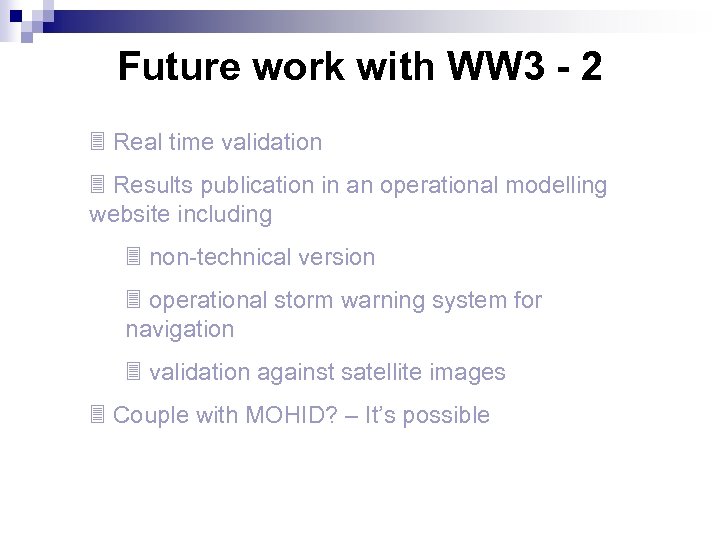 Future work with WW3 - 2

Real time validation

Results publication in an operational modelling website including

non-technical version

operational storm warning system for navigation

validation against satellite images

Couple with MOHID? – It's possible